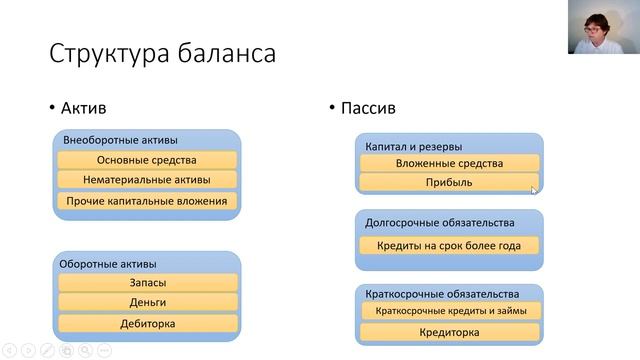 Структура баланса

• Актив

Внеоборотные активы

Основные средства

Нематериальные активы

Прочие капитальные вложения

Оборотные активы

Запасы

Деньги

Дебиторка

• Пассив

Капитал и резервы

Вложенные средства

Прибыль

Долгосрочные обязательства

Кредиты на срок более года

Краткосрочные обязательства

Краткосрочные кредиты и займы

Кредиторка